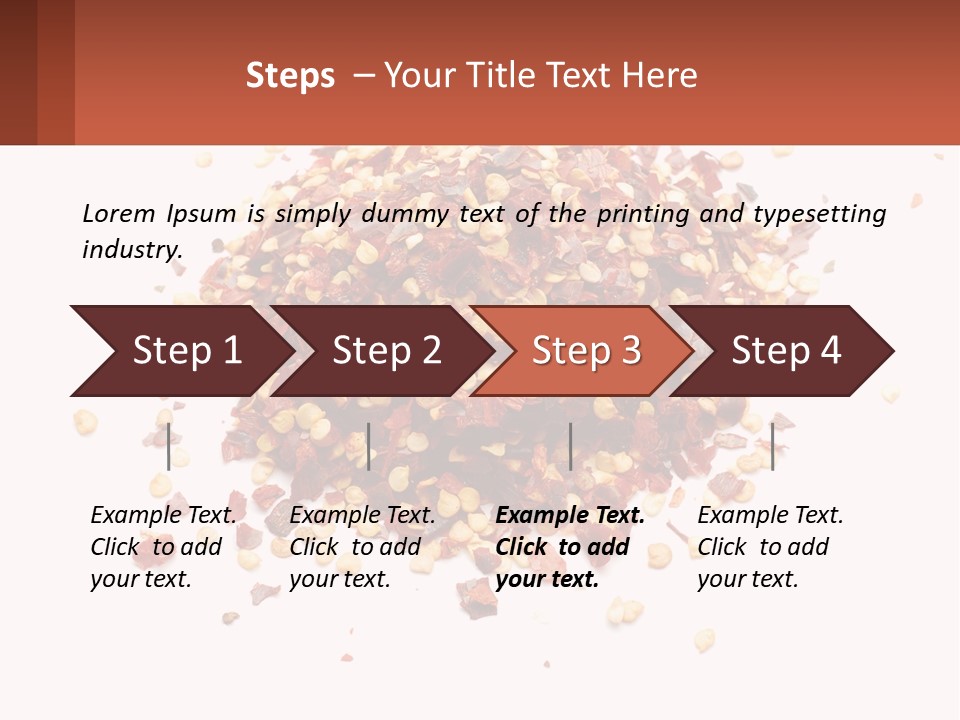 Steps – Your Title Text Here

Lorem Ipsum is simply dummy text of the printing and typesetting industry.

Step 1

Step 2

Step 3

Step 4

Example Text. Click to add your text.

Example Text. Click to add your text.

Example Text. Click to add your text.

Example Text. Click to add your text.